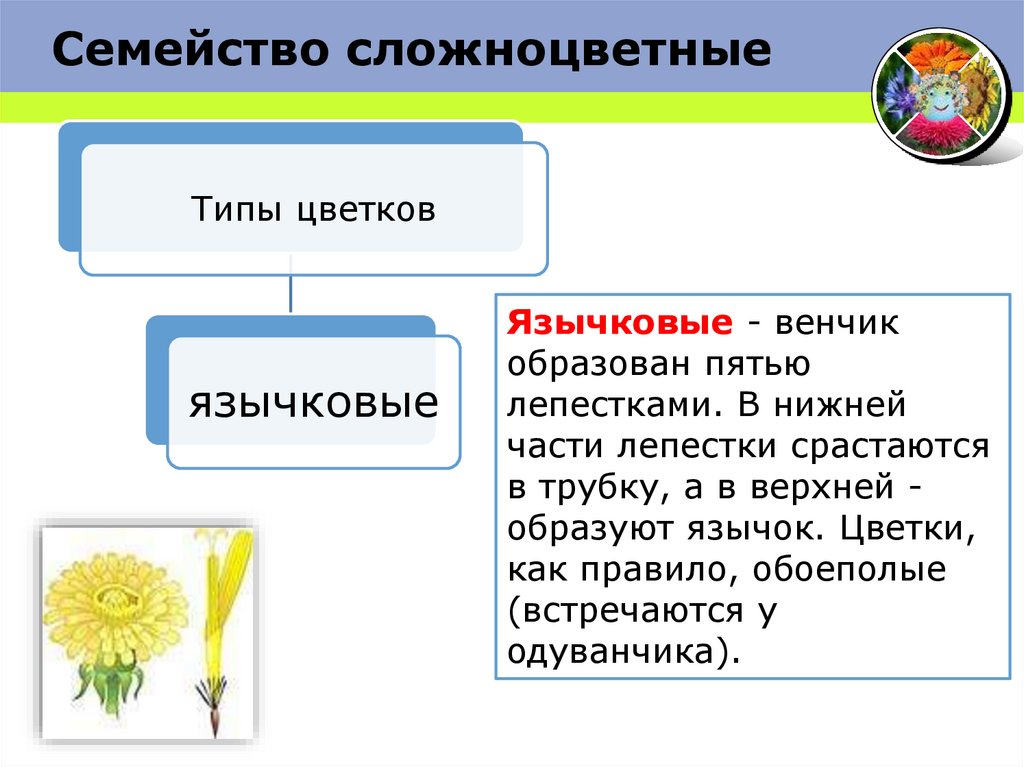 Семейство сложноцветные

Типы цветков

язычковые

Язычковые - венчик образован пятью лепестками. В нижней части лепестки срастаются в трубку, а в верхней - образуют язычок. Цветки, как правило, обоеполые (встречаются у одуванчика).